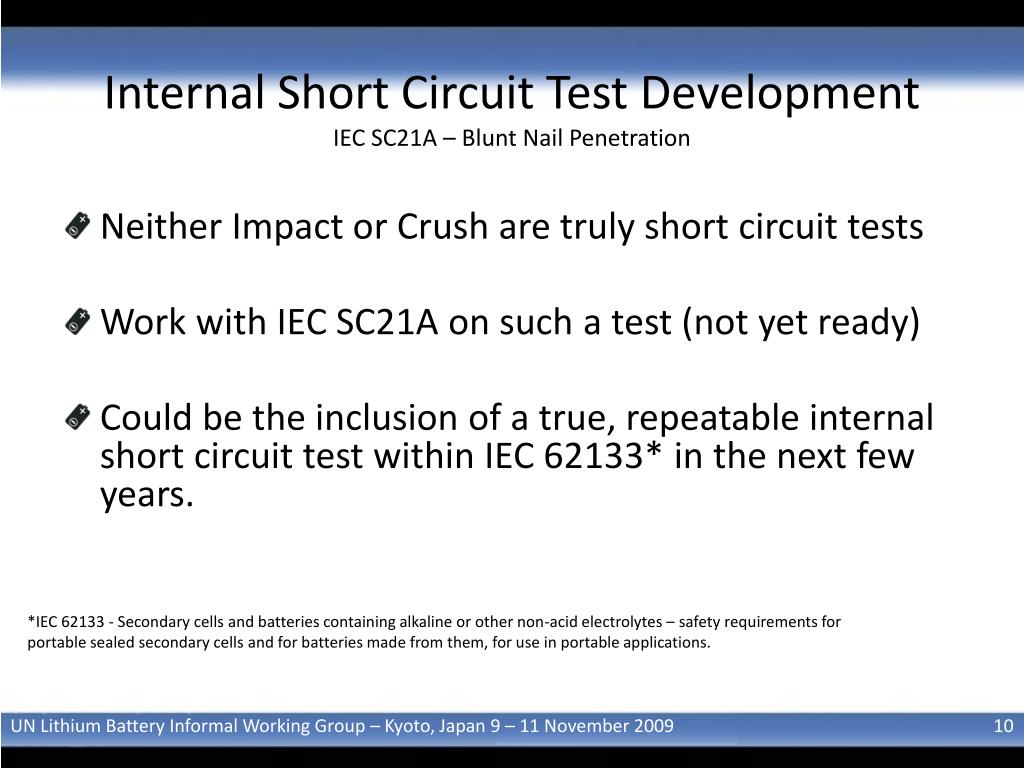 Internal Short Circuit Test Development
IEC SC21A – Blunt Nail Penetration

Neither Impact or Crush are truly short circuit tests

Work with IEC SC21A on such a test (not yet ready)

Could be the inclusion of a true, repeatable internal short circuit test within IEC 62133* in the next few years.

*IEC 62133 - Secondary cells and batteries containing alkaline or other non-acid electrolytes – safety requirements for portable sealed secondary cells and for batteries made from them, for use in portable applications.

UN Lithium Battery Informal Working Group – Kyoto, Japan 9 – 11 November 2009

10